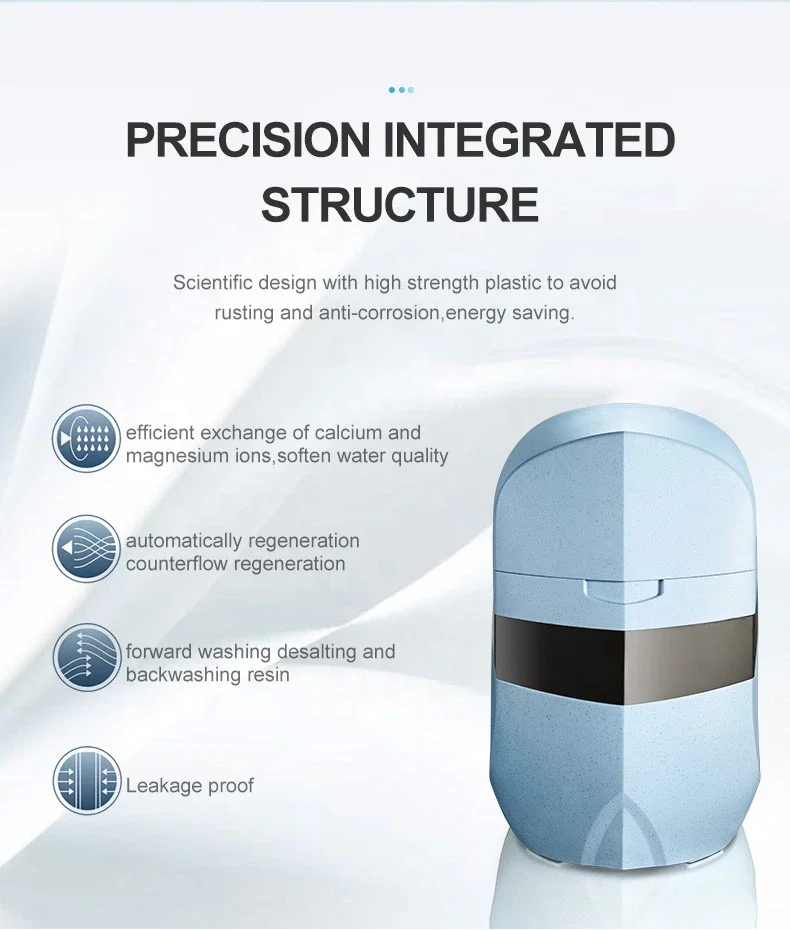 PRECISION INTEGRATED STRUCTURE

Scientific design with high strength plastic to avoid rusting and anti-corrosion,energy saving.

efficient exchange of calcium and magnesium ions,soften water quality

automatically regeneration counterflow regeneration

forward washing desalting and backwashing resin

Leakage proof